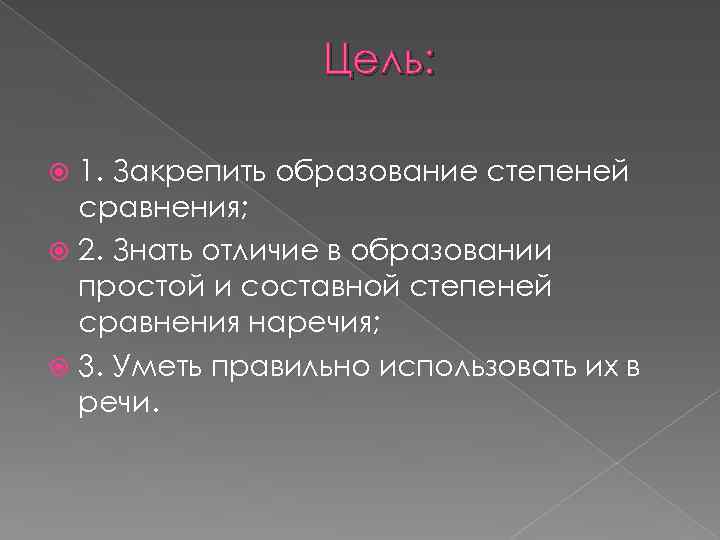 Цель:

1. Закрепить образование степеней сравнения;

2. Знать отличие в образовании простой и составной степеней сравнения наречия;

3. Уметь правильно использовать их в речи.